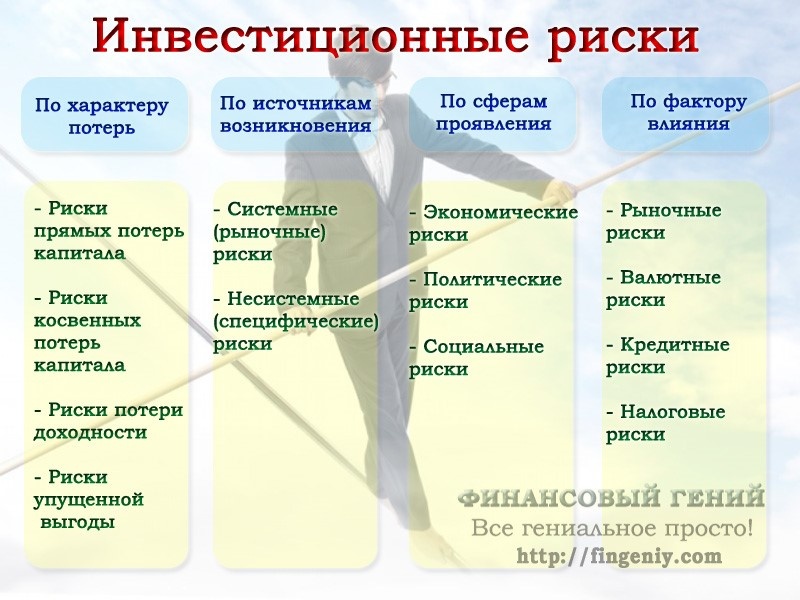 Инвестиционные риски

По характеру потерь

- Риски прямых потерь капитала

- Риски косвенных потерь капитала

- Риски потери доходности

- Риски упущенной выгоды

По источникам возникновения

- Системные (рыночные) риски

- Несистемные (специфические) риски

По сферам проявления

- Экономические риски

- Политические риски

- Социальные риски

По фактору влияния

- Рыночные риски

- Валютные риски

- Кредитные риски

- Налоговые риски

ФИНАНСОВЫЙ ГЕНИЙ
Все гениальное просто!
http://fingeniy.com